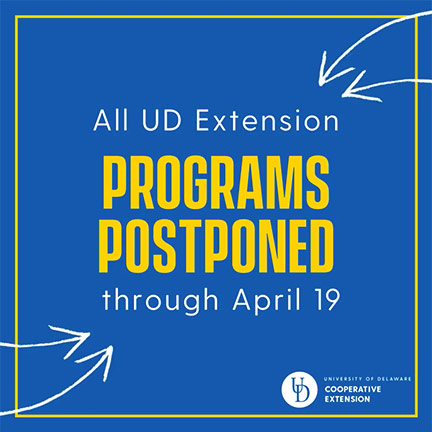 All UD Extension

PROGRAMS POSTPONED

through April 19

UD

UNIVERSITY OF DELAWARE
COOPERATIVE EXTENSION